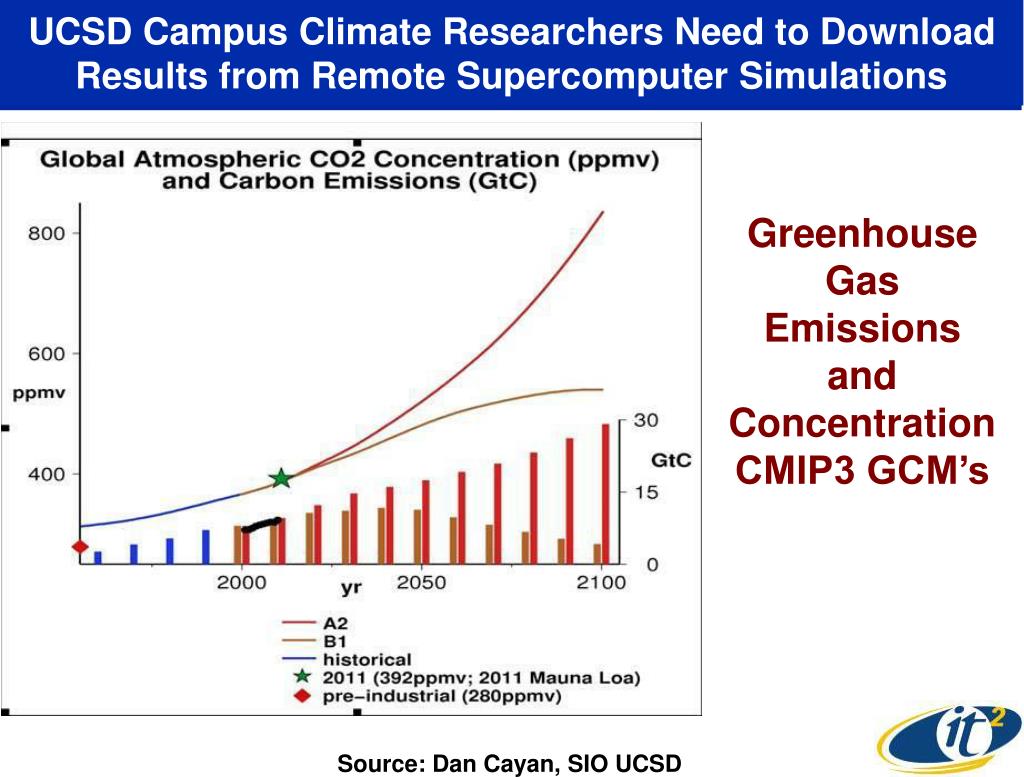 UCSD Campus Climate Researchers Need to Download Results from Remote Supercomputer Simulations

Global Atmospheric CO2 Concentration (ppmv) and Carbon Emissions (GtC)

800
600
ppmv
400
30
GtC
15
0
2000
yr
2050
2100

A2
B1
historical
2011 (392ppmv; 2011 Mauna Loa)
pre-industrial (280ppmv)

Greenhouse Gas Emissions and Concentration CMIP3 GCM's

Source: Dan Cayan, SIO UCSD

it$^2$